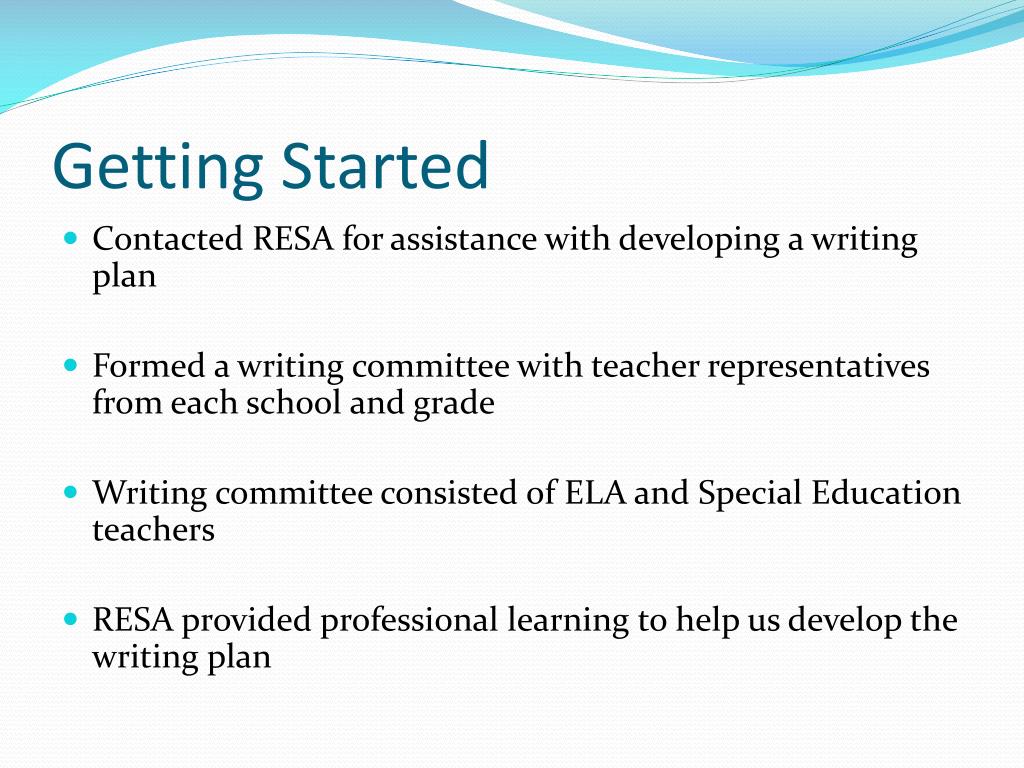 Getting Started

- Contacted RESA for assistance with developing a writing plan

- Formed a writing committee with teacher representatives from each school and grade

- Writing committee consisted of ELA and Special Education teachers

- RESA provided professional learning to help us develop the writing plan